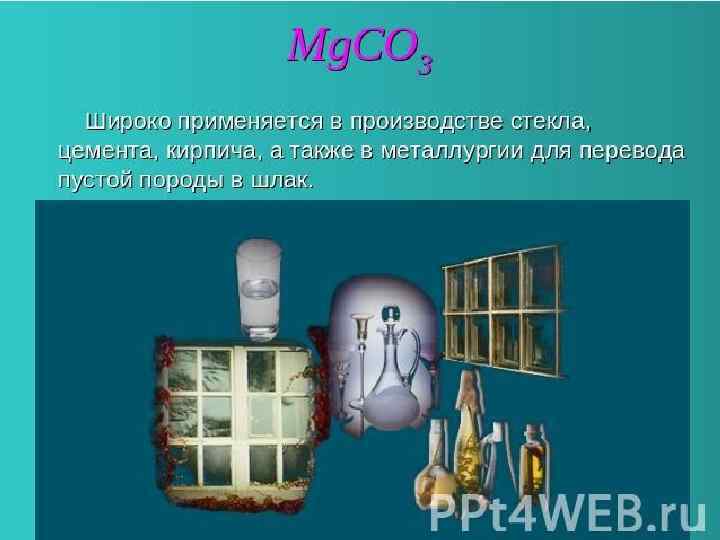 $MgCO_3$

Широко применяется в производстве стекла, цемента, кирпича, а также в металлургии для перевода пустой породы в шлак.

PPt4WEB.ru